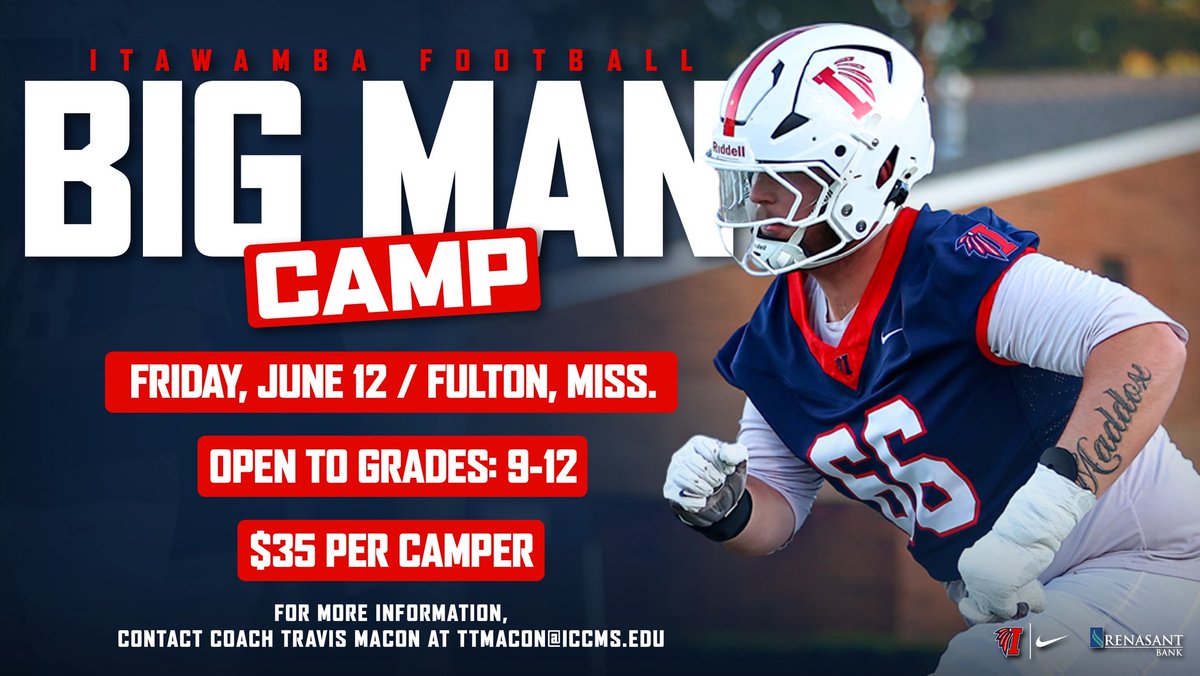 ITAWAMBA FOOTBALL

BIG MAN CAMP

FRIDAY, JUNE 12 / FULTON, MISS.

OPEN TO GRADES: 9-12

$35 PER CAMPER

FOR MORE INFORMATION, CONTACT COACH TRAVIS MACON AT TTMACON@ICCMS.EDU

Riddell

66

Maddox

RENASANT BANK